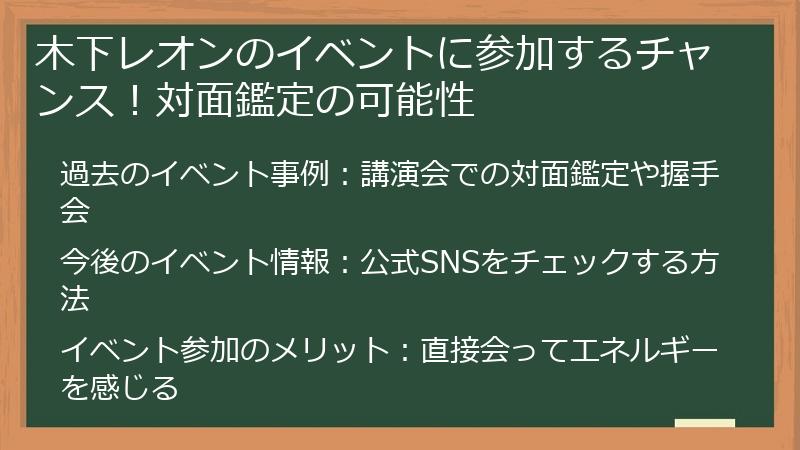 木下レオンのイベントに参加するチャンス！対面鑑定の可能性

過去のイベント事例：講演会での対面鑑定や握手会

今後のイベント情報：公式SNSをチェックする方法

イベント参加のメリット：直接会ってエネルギーを感じる